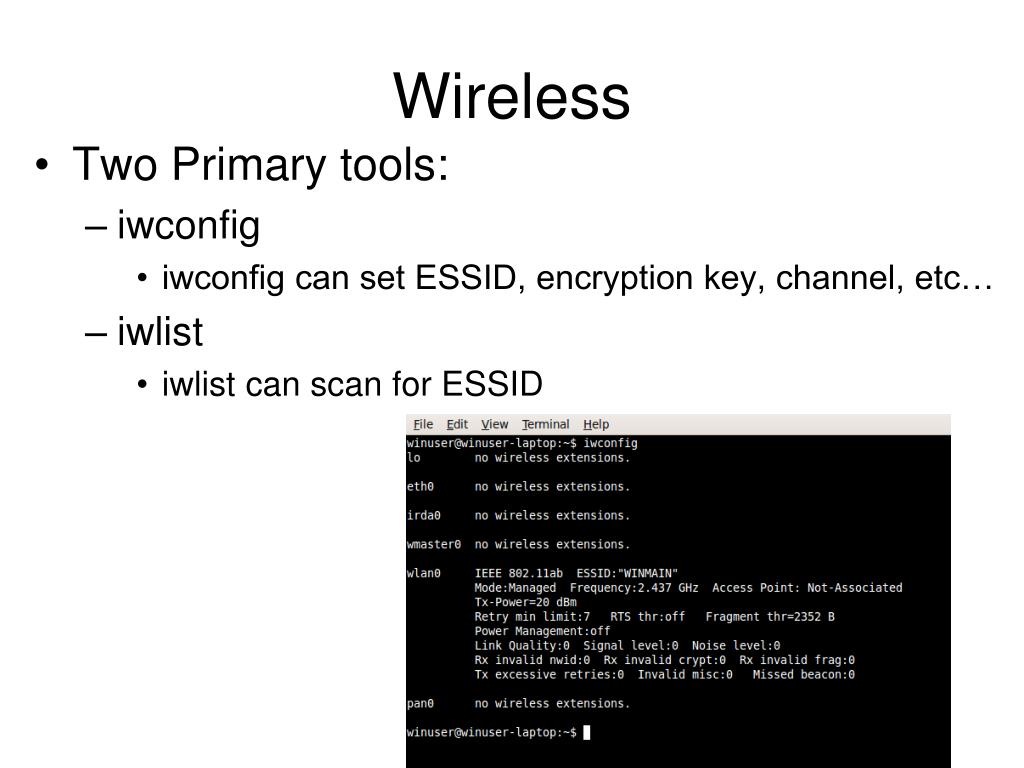 Wireless

• Two Primary tools:
  – iwconfig
    • iwconfig can set ESSID, encryption key, channel, etc…
  – iwlist
    • iwlist can scan for ESSID

File Edit View Terminal Help

winuser@winuser-laptop:~$ iwconfig
lo        no wireless extensions.

eth0      no wireless extensions.

irda0     no wireless extensions.

wmaster0  no wireless extensions.

wlan0     IEEE 802.11ab  ESSID:"WINMAIN"
          Mode:Managed  Frequency:2.437 GHz  Access Point: Not-Associated
          Tx-Power=20 dBm
          Retry min limit:7   RTS thr:off   Fragment thr=2352 B
          Power Management:off
          Link Quality:0  Signal level:0  Noise level:0
          Rx invalid nwid:0  Rx invalid crypt:0  Rx invalid frag:0
          Tx excessive retries:0  Invalid misc:0   Missed beacon:0

pan0      no wireless extensions.

winuser@winuser-laptop:~$